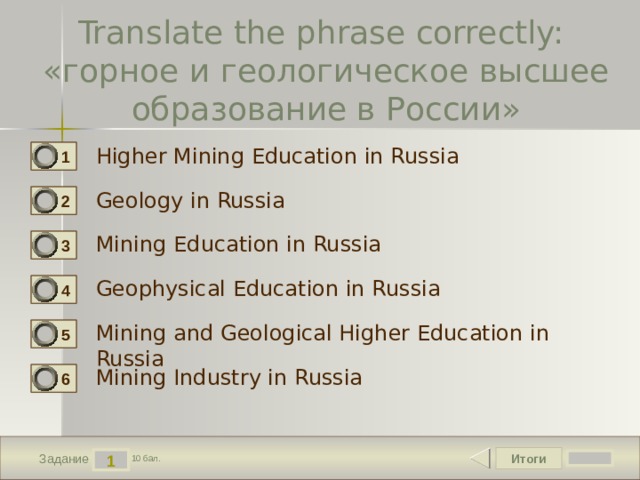 Translate the phrase correctly: «горное и геологическое высшее образование в России»

1 Higher Mining Education in Russia

2 Geology in Russia

3 Mining Education in Russia

4 Geophysical Education in Russia

5 Mining and Geological Higher Education in Russia

6 Mining Industry in Russia

Задание 1 10 бал.

Итоги